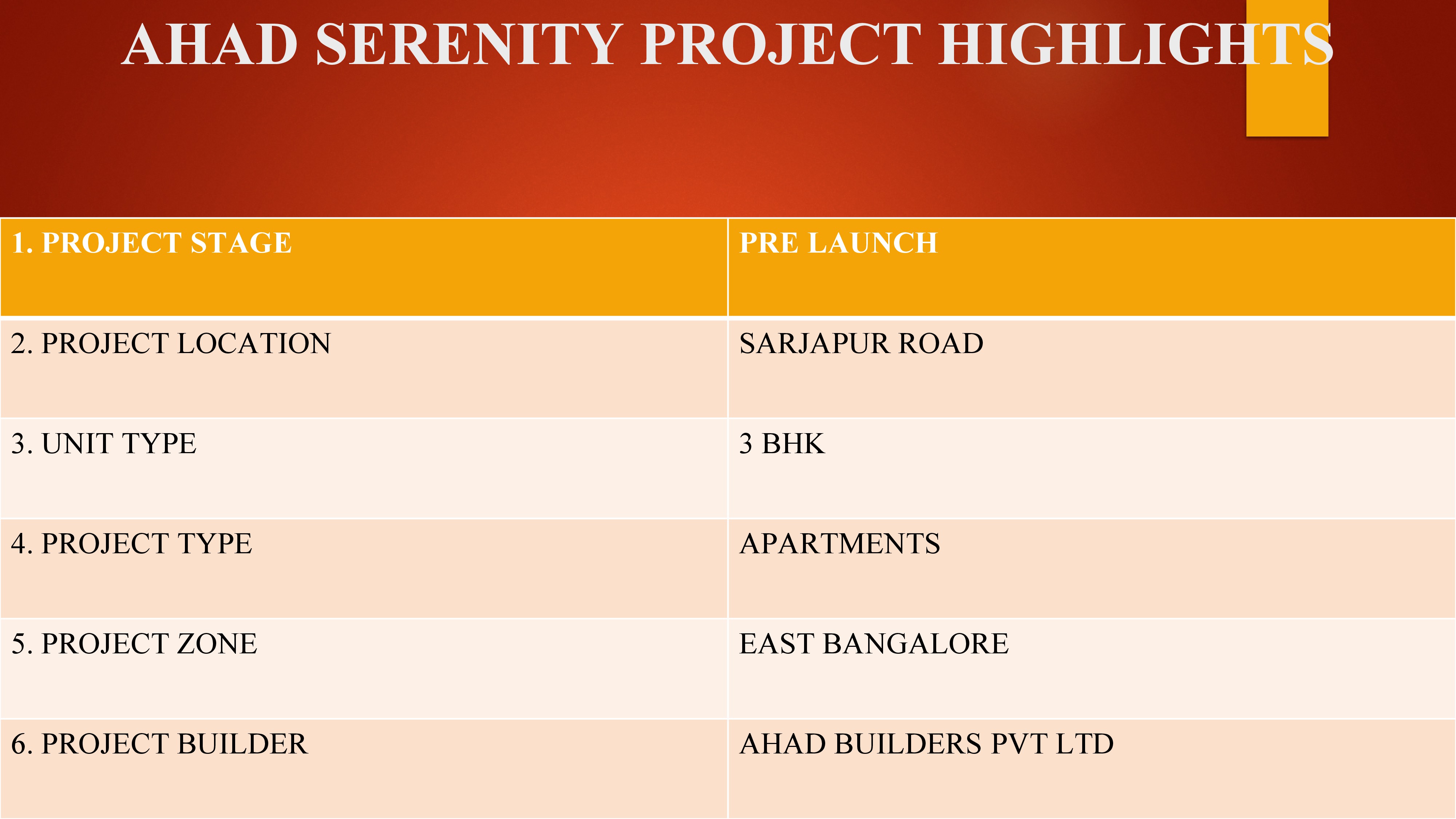 AHAD SERENITY PROJECT HIGHLIGHTS

| 1. PROJECT STAGE | PRE LAUNCH |
|---|---|
| 2. PROJECT LOCATION | SARJAPUR ROAD |
| 3. UNIT TYPE | 3 BHK |
| 4. PROJECT TYPE | APARTMENTS |
| 5. PROJECT ZONE | EAST BANGALORE |
| 6. PROJECT BUILDER | AHAD BUILDERS PVT LTD |